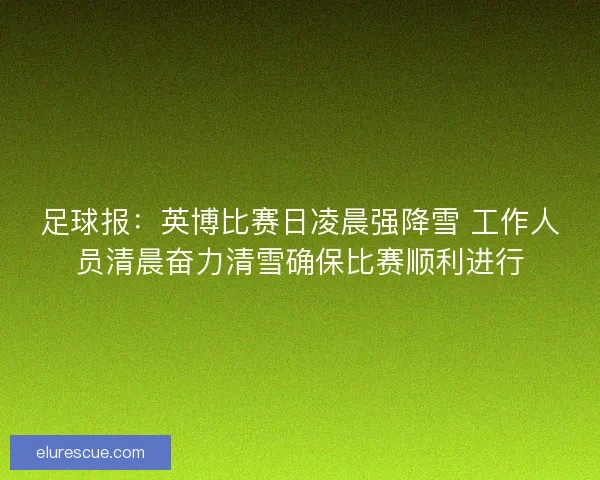 足球报：英博比赛日凌晨强降雪 工作人员清晨奋力清雪确保比赛顺利进行

elurescue.com